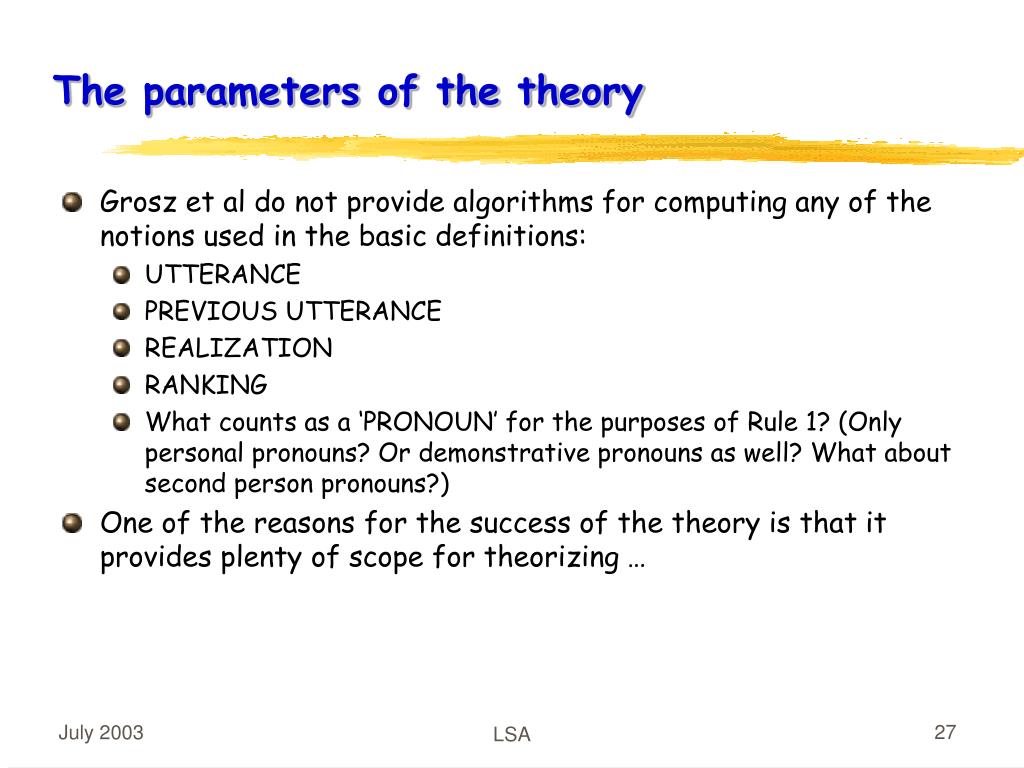 The parameters of the theory

Grosz et al do not provide algorithms for computing any of the notions used in the basic definitions:

UTTERANCE

PREVIOUS UTTERANCE

REALIZATION

RANKING

What counts as a ‘PRONOUN’ for the purposes of Rule 1? (Only personal pronouns? Or demonstrative pronouns as well? What about second person pronouns?)

One of the reasons for the success of the theory is that it provides plenty of scope for theorizing …

July 2003

LSA

27